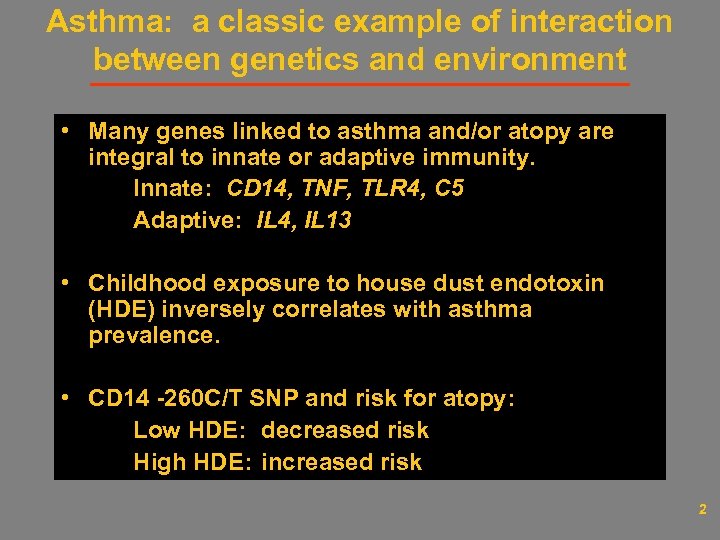 Asthma: a classic example of interaction between genetics and environment

• Many genes linked to asthma and/or atopy are integral to innate or adaptive immunity.
Innate: CD14, TNF, TLR4, C5
Adaptive: IL4, IL13

• Childhood exposure to house dust endotoxin (HDE) inversely correlates with asthma prevalence.

• CD14 -260C/T SNP and risk for atopy:
Low HDE: decreased risk
High HDE: increased risk

2